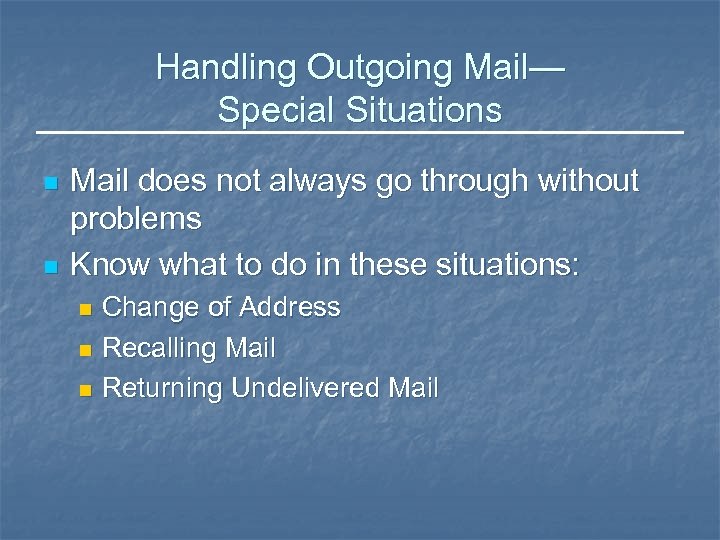 Handling Outgoing Mail—
Special Situations

- Mail does not always go through without problems
- Know what to do in these situations:
  - Change of Address
  - Recalling Mail
  - Returning Undelivered Mail